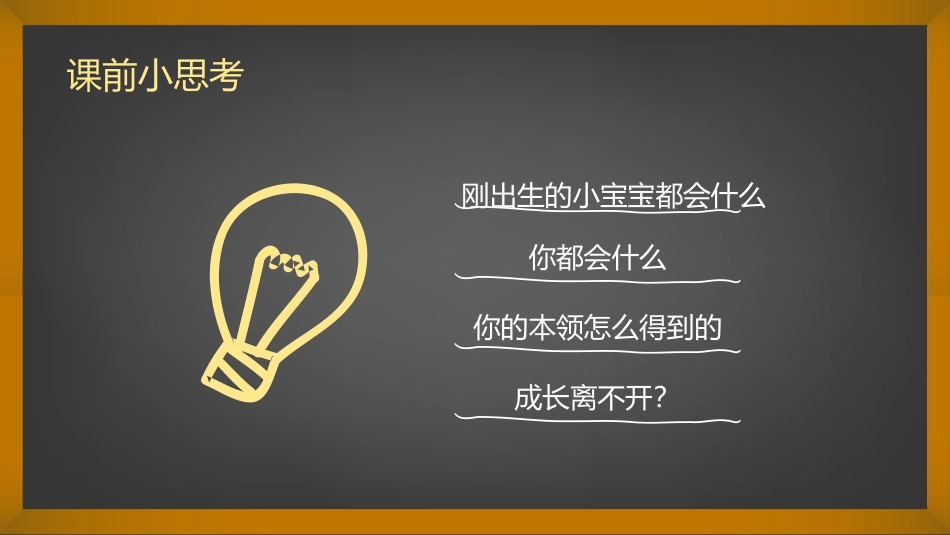 课前小思考

刚出生的小宝宝都会什么

你都会什么

你的本领怎么得到的

成长离不开？